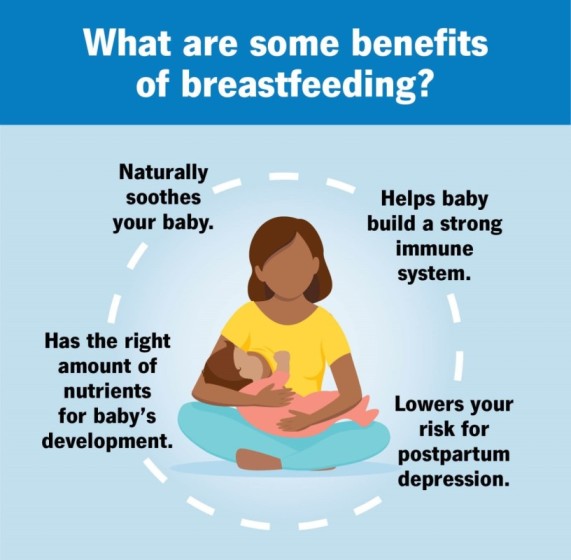 What are some benefits of breastfeeding?

Naturally soothes your baby.

Helps baby build a strong immune system.

Has the right amount of nutrients for baby's development.

Lowers your risk for postpartum depression.